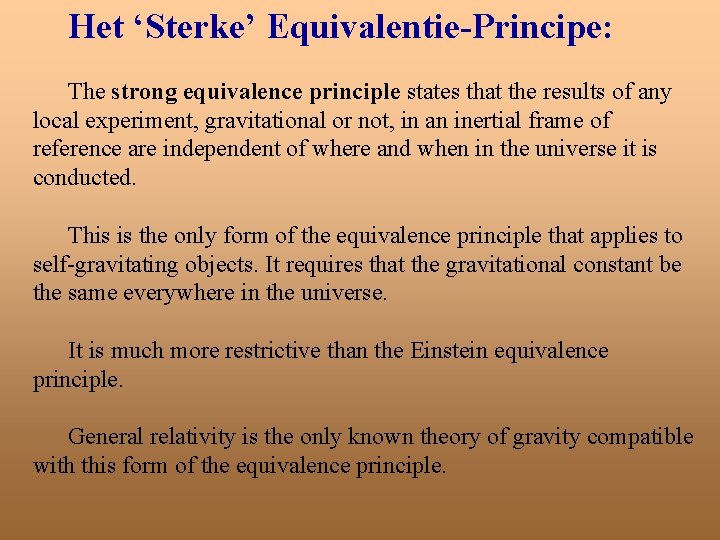 Het ‘Sterke’ Equivalentie-Principe:

The strong equivalence principle states that the results of any local experiment, gravitational or not, in an inertial frame of reference are independent of where and when in the universe it is conducted.

This is the only form of the equivalence principle that applies to self-gravitating objects. It requires that the gravitational constant be the same everywhere in the universe.

It is much more restrictive than the Einstein equivalence principle.

General relativity is the only known theory of gravity compatible with this form of the equivalence principle.